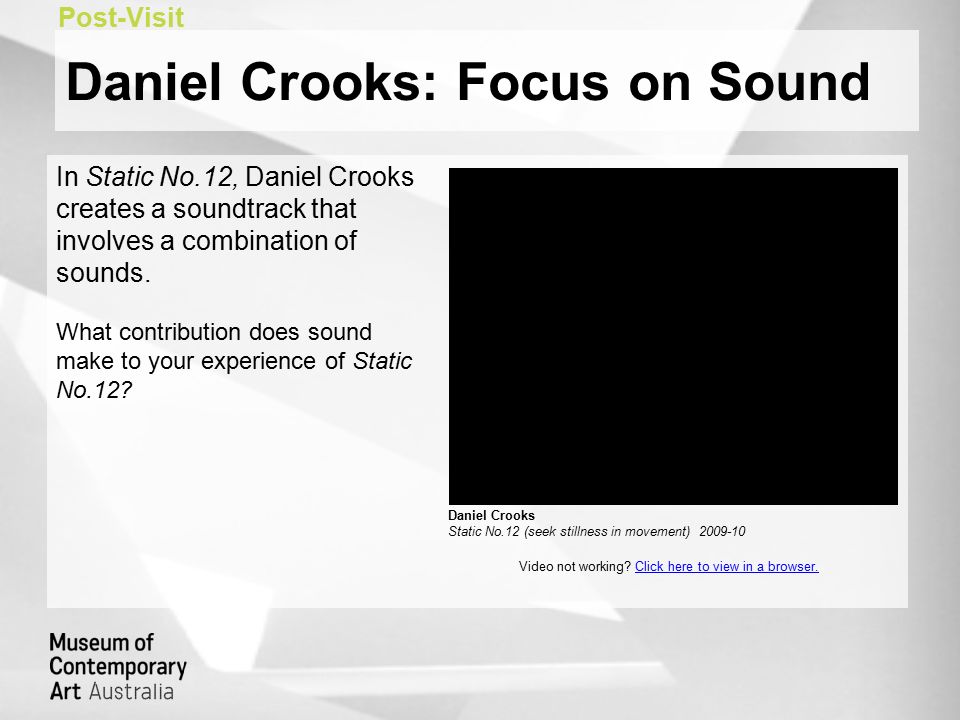 Post-Visit

Daniel Crooks: Focus on Sound

In Static No.12, Daniel Crooks creates a soundtrack that involves a combination of sounds.

What contribution does sound make to your experience of Static No.12?

Daniel Crooks
Static No.12 (seek stillness in movement) 2009-10

Video not working? Click here to view in a browser.

Museum of Contemporary Art Australia